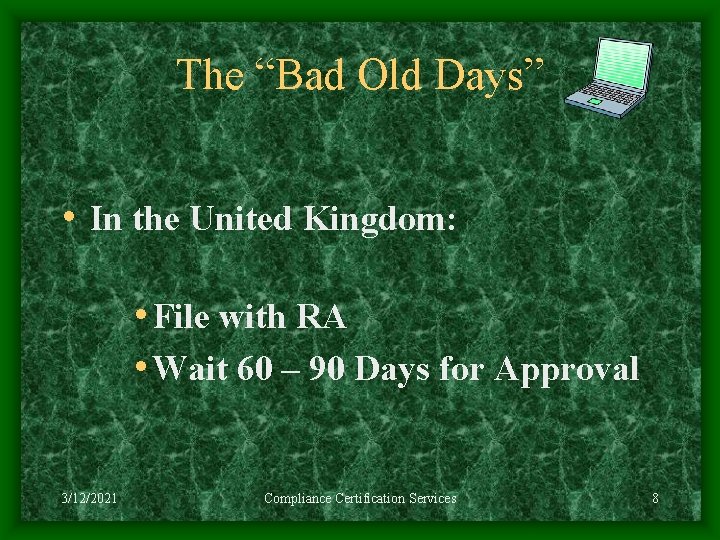 The “Bad Old Days”

• In the United Kingdom:

• File with RA
• Wait 60 – 90 Days for Approval

3/12/2021 Compliance Certification Services 8